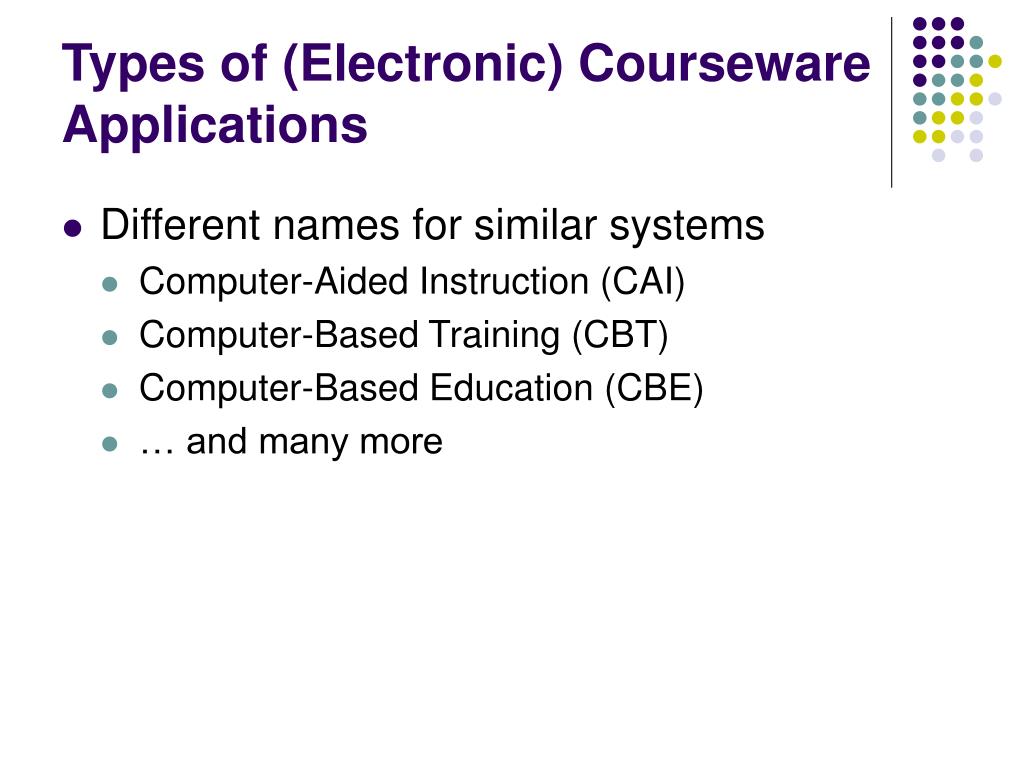 Types of (Electronic) Courseware Applications

- Different names for similar systems
  - Computer-Aided Instruction (CAI)
  - Computer-Based Training (CBT)
  - Computer-Based Education (CBE)
  - … and many more